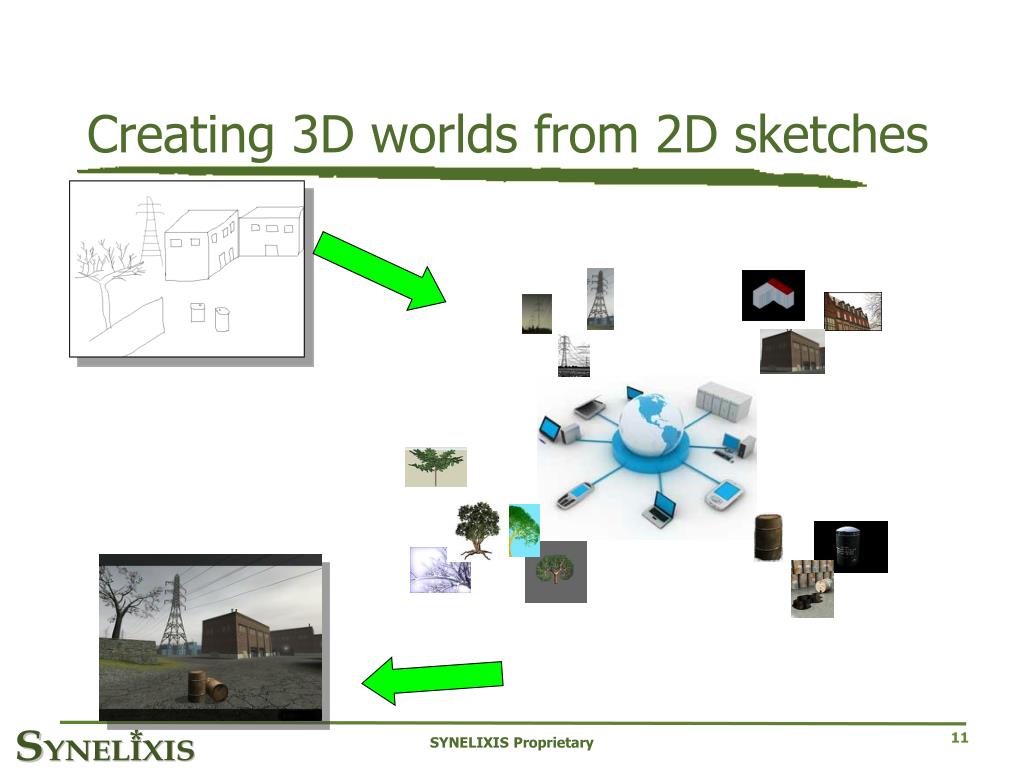 Creating 3D worlds from 2D sketches

SYNELIXIS

SYNELIXIS Proprietary

11